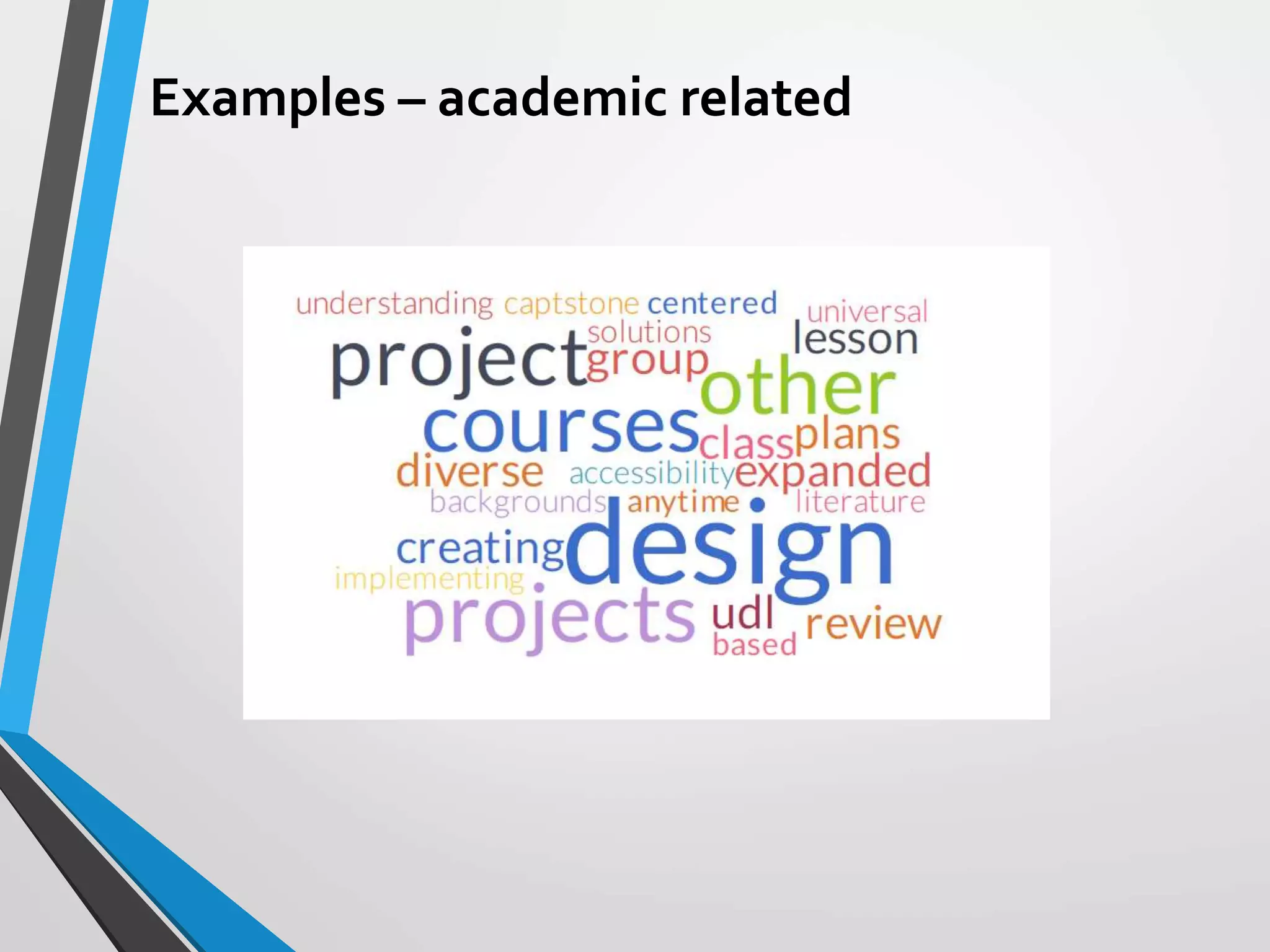 Examples – academic related

understanding captstone centered universal
solutions lesson
project group
other
courses class plans
diverse accessibility expanded
backgrounds anytime literature
creating design
implementing
projects udl review
based